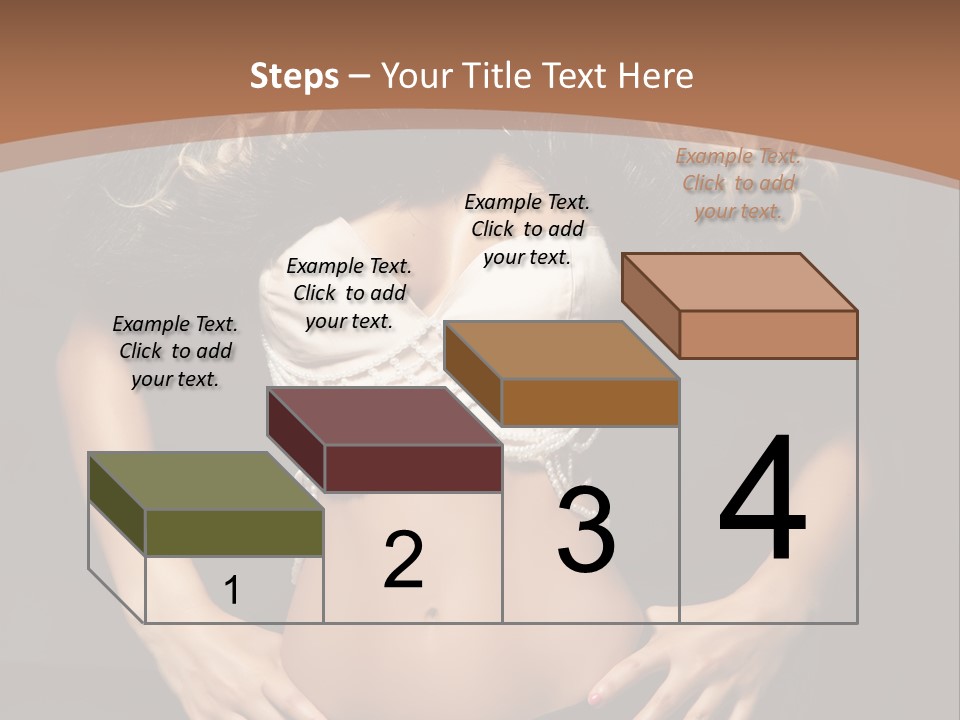 Steps – Your Title Text Here

Example Text. Click to add your text.

Example Text. Click to add your text.

Example Text. Click to add your text.

Example Text. Click to add your text.

1

2

3

4